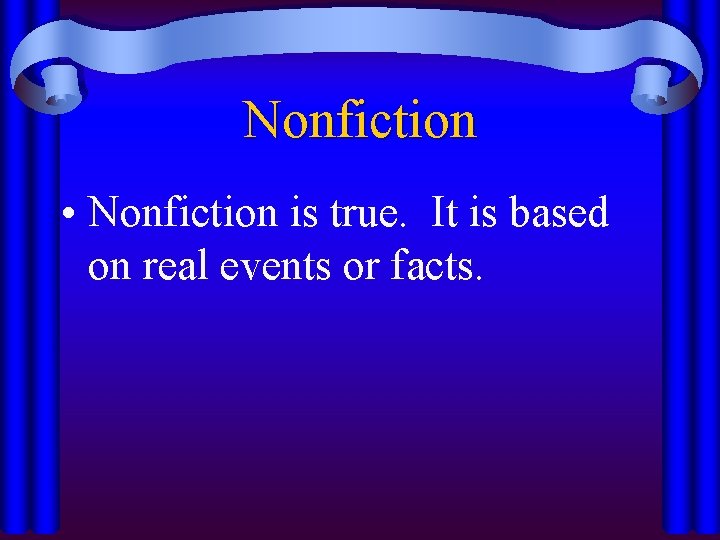 Nonfiction

• Nonfiction is true.  It is based on real events or facts.